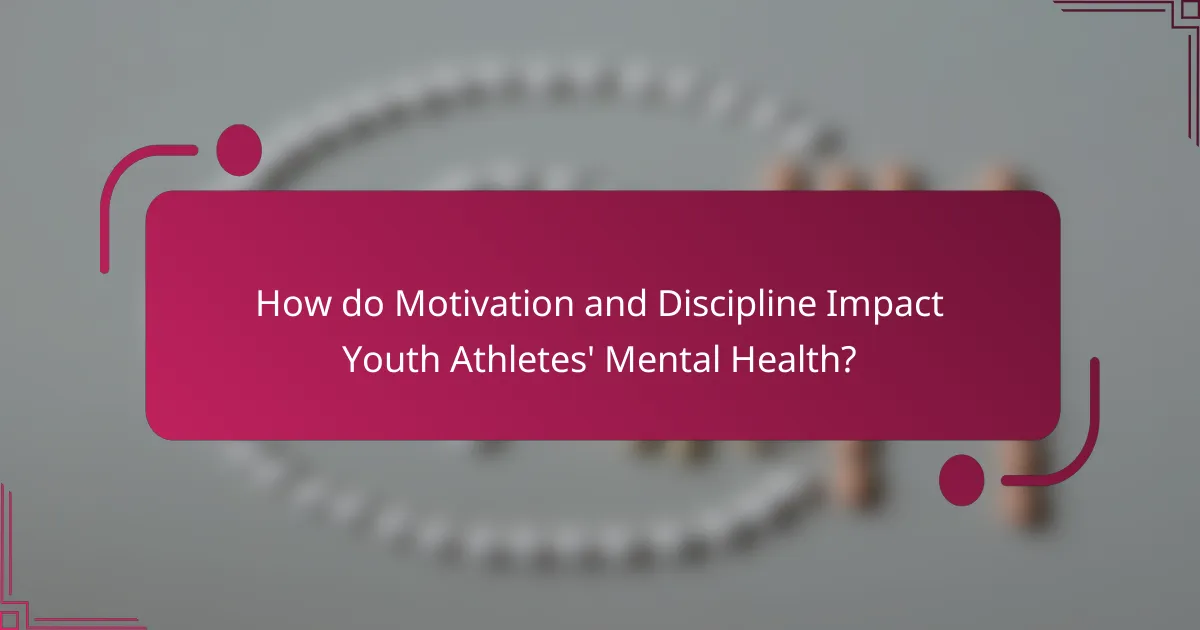 How do Motivation and Discipline Impact Youth Athletes' Mental Health?